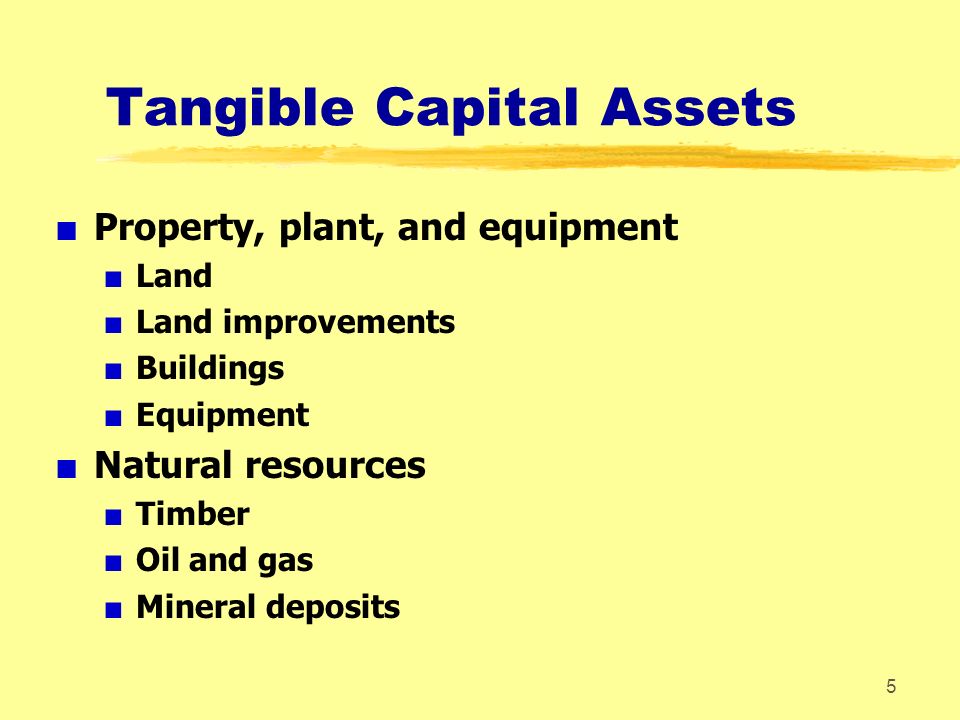 Tangible Capital Assets

- Property, plant, and equipment
  - Land
  - Land improvements
  - Buildings
  - Equipment
- Natural resources
  - Timber
  - Oil and gas
  - Mineral deposits

5